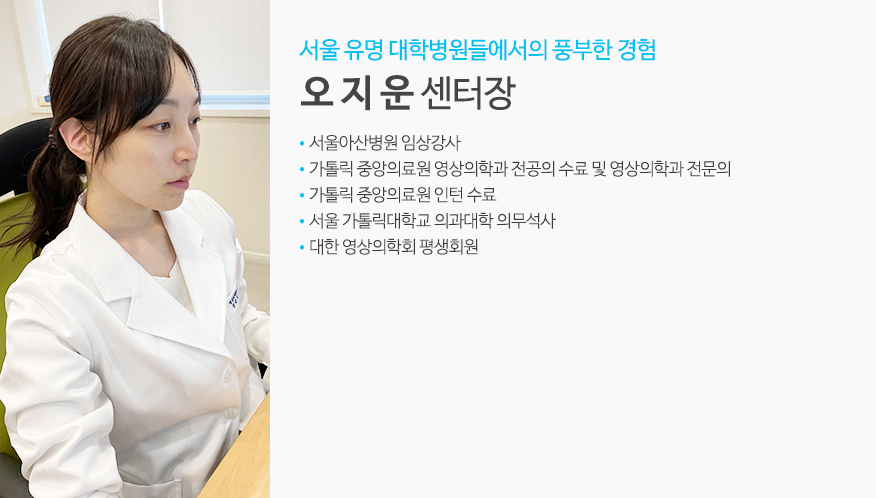 서울 유명 대학병원들에서의 풍부한 경험

오 지 운 센터장

• 서울아산병원 임상강사
• 가톨릭 중앙의료원 영상의학과 전공의 수료 및 영상의학과 전문의
• 가톨릭 중앙의료원 인턴 수료
• 서울 가톨릭대학교 의과대학 의무석사
• 대한 영상의학회 평생회원